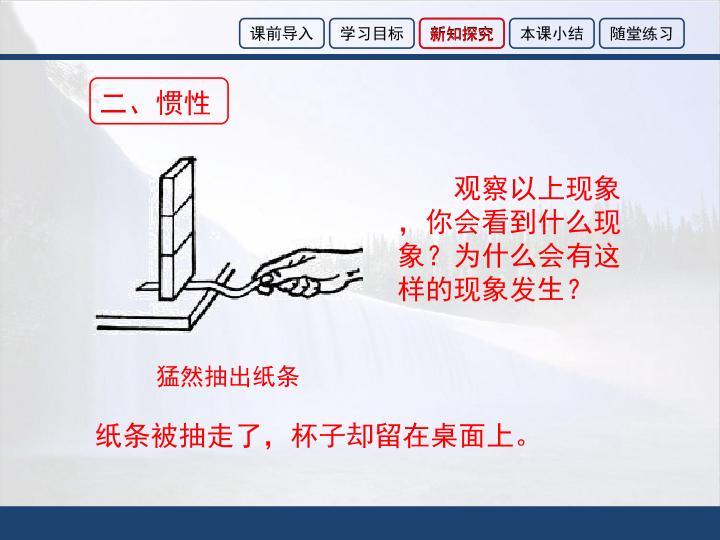 课前导入　学习目标　新知探究　本课小结　随堂练习

二、惯性

观察以上现象，你会看到什么现象？为什么会有这样的现象发生？

猛然抽出纸条

纸条被抽走了，杯子却留在桌面上。